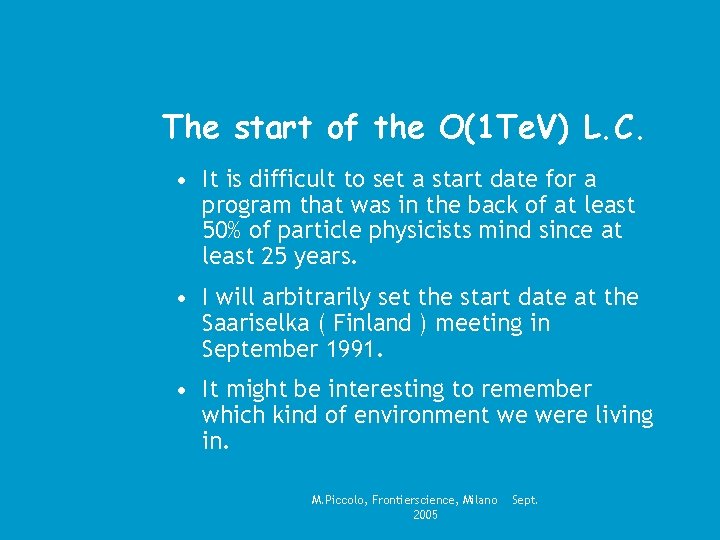 The start of the O(1TeV) L.C.

• It is difficult to set a start date for a program that was in the back of at least 50% of particle physicists mind since at least 25 years.

• I will arbitrarily set the start date at the Saariselka ( Finland ) meeting in September 1991.

• It might be interesting to remember which kind of environment we were living in.

M.Piccolo, Frontierscience, Milano Sept. 2005